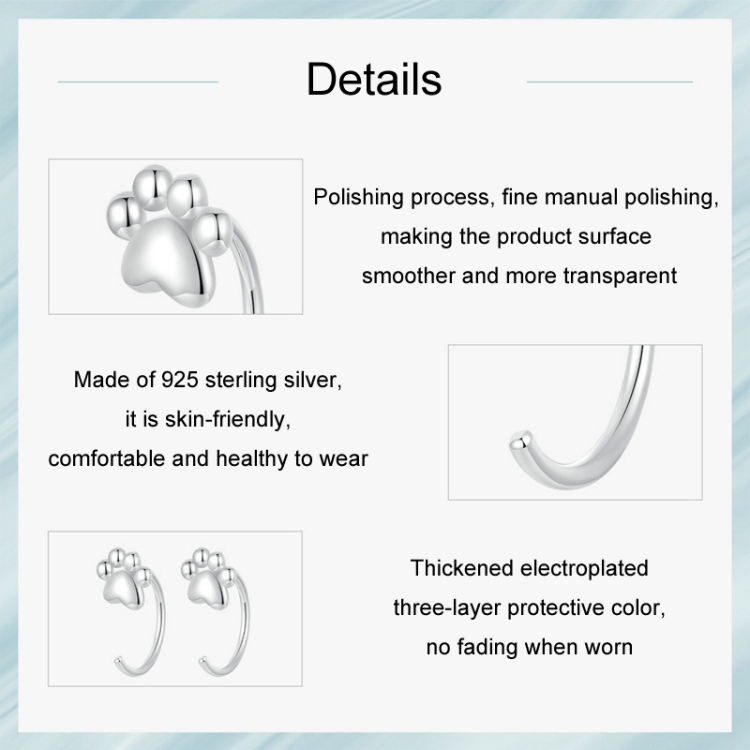 Details

Polishing process, fine manual polishing, making the product surface smoother and more transparent

Made of 925 sterling silver, it is skin-friendly, comfortable and healthy to wear

Thickened electroplated three-layer protective color, no fading when worn